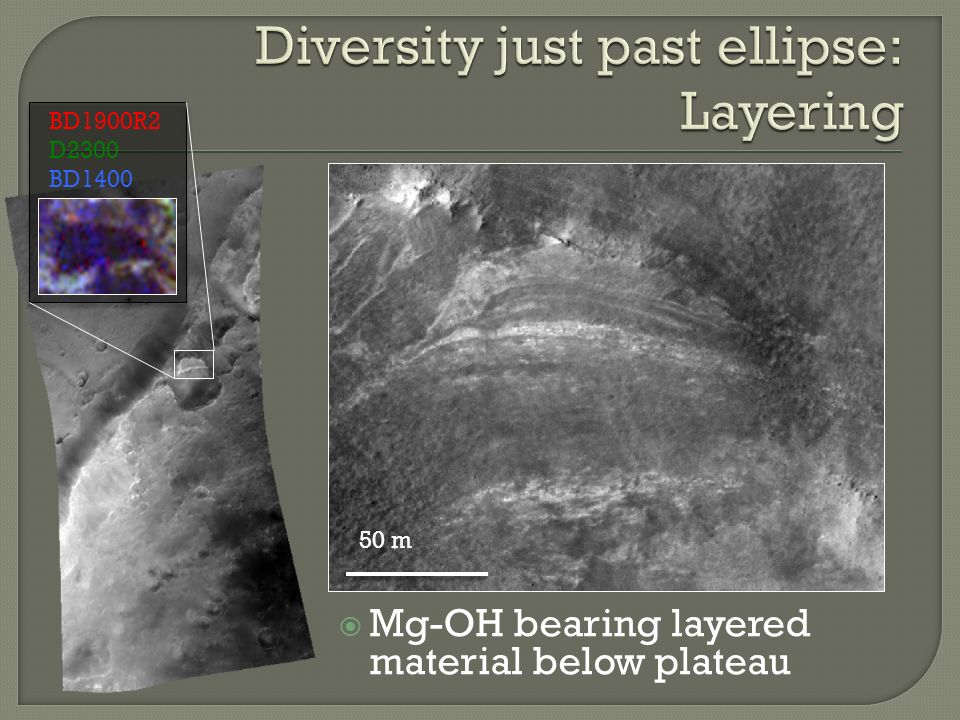 Diversity just past ellipse: Layering

BD1900R2
D2300
BD1400

50 m

Mg-OH bearing layered material below plateau